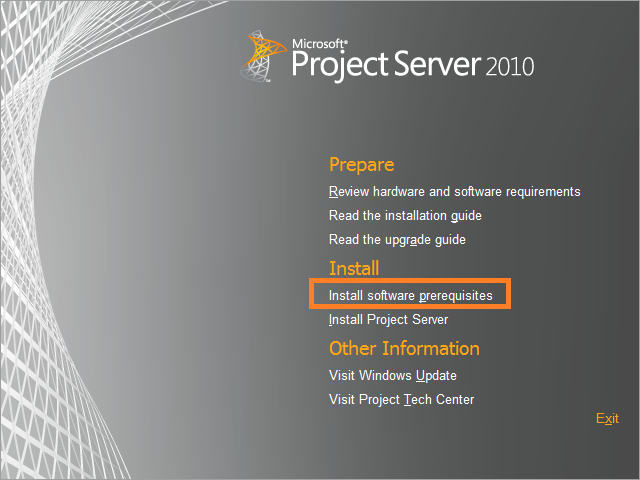 Microsoft®
Project Server 2010

Prepare
Review hardware and software requirements
Read the installation guide
Read the upgrade guide

Install
Install software prerequisites
Install Project Server

Other Information
Visit Windows Update
Visit Project Tech Center

Exit